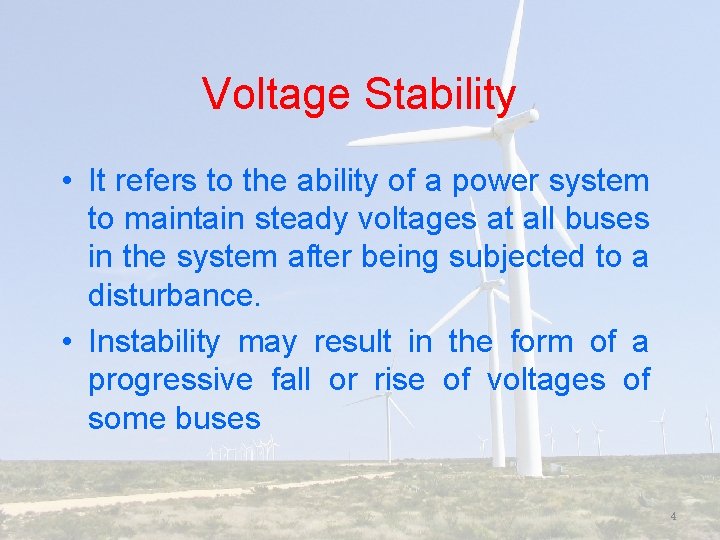 Voltage Stability

• It refers to the ability of a power system to maintain steady voltages at all buses in the system after being subjected to a disturbance.

• Instability may result in the form of a progressive fall or rise of voltages of some buses

4